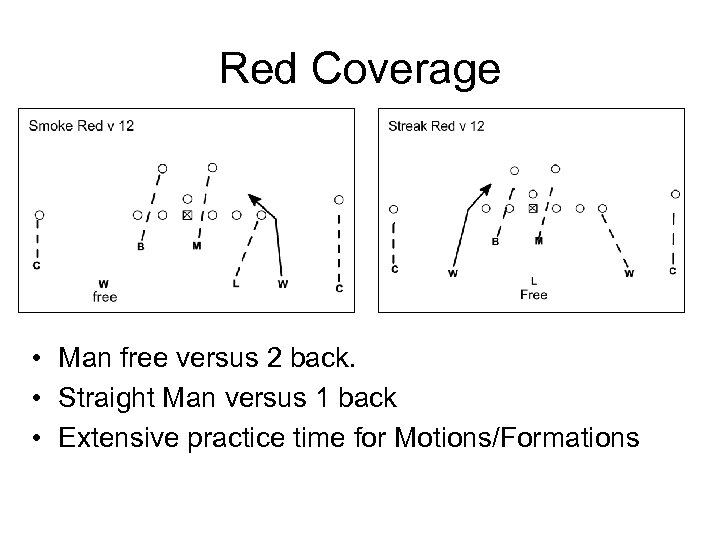 Red Coverage

Smoke Red v 12

B M C W free L W C

Streak Red v 12

B M C W L Free W C

• Man free versus 2 back.
• Straight Man versus 1 back
• Extensive practice time for Motions/Formations